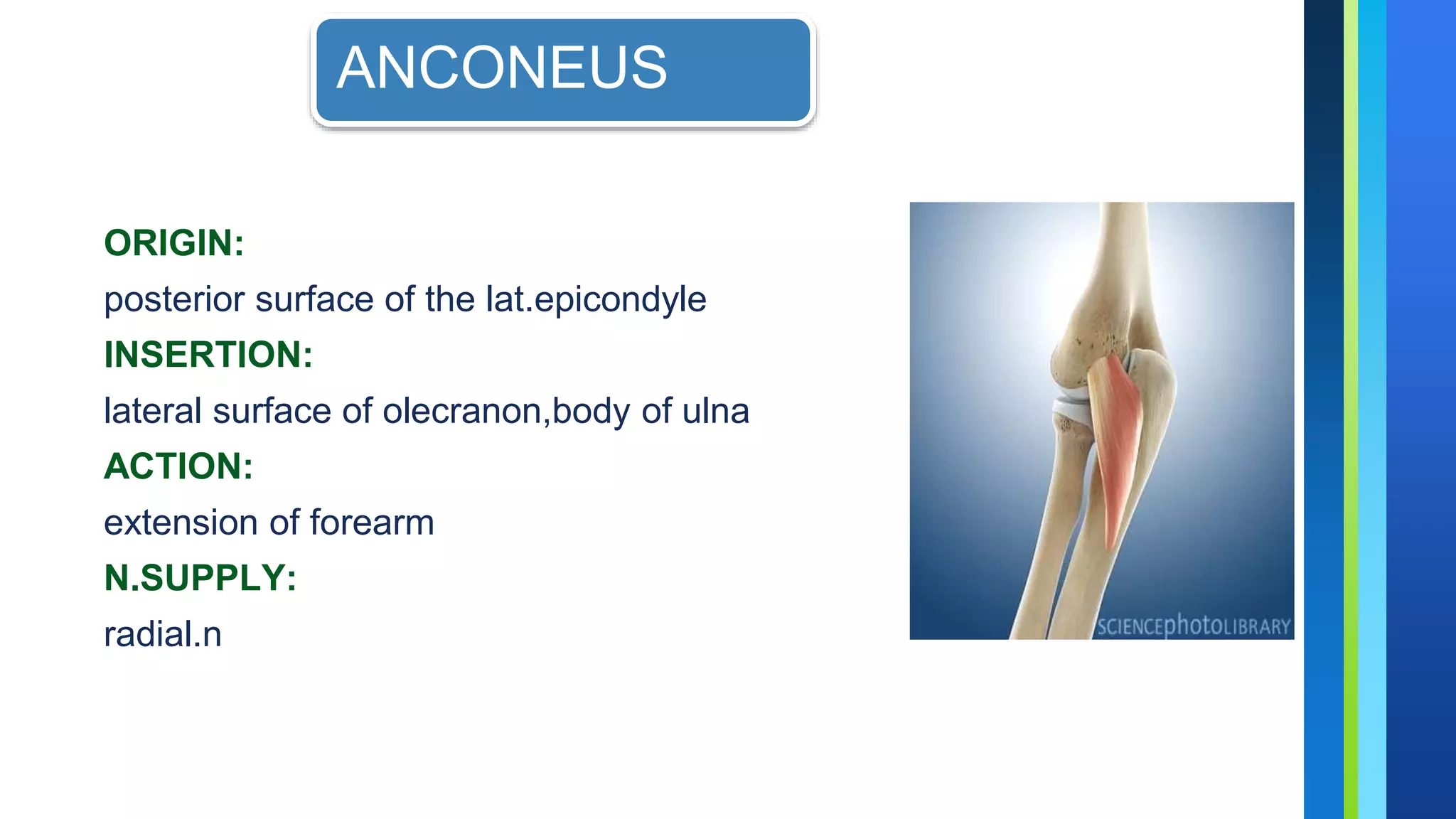 ANCONEUS

ORIGIN:

posterior surface of the lat.epicondyle

INSERTION:

lateral surface of olecranon,body of ulna

ACTION:

extension of forearm

N.SUPPLY:

radial.n

SCIENCEphotoLIBRARY